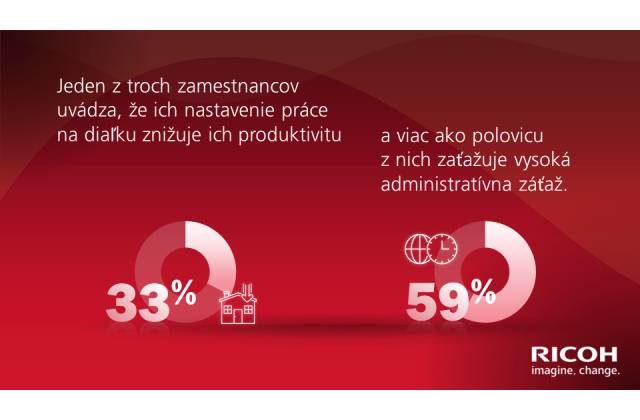 Jeden z troch zamestnancov uvádza, že ich nastavenie práce na diaľku znižuje ich produktivitu

a viac ako polovicu z nich zaťažuje vysoká administratívna záťaž.

33%

59%

RICOH
imagine. change.